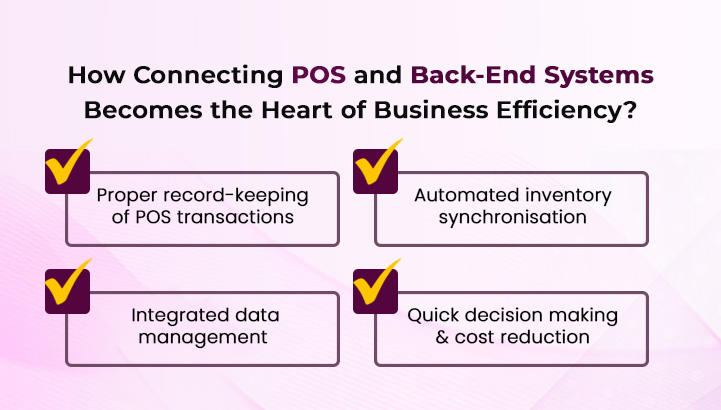 How Connecting POS and Back-End Systems Becomes the Heart of Business Efficiency?

Proper record-keeping of POS transactions

Automated inventory synchronisation

Integrated data management

Quick decision making & cost reduction